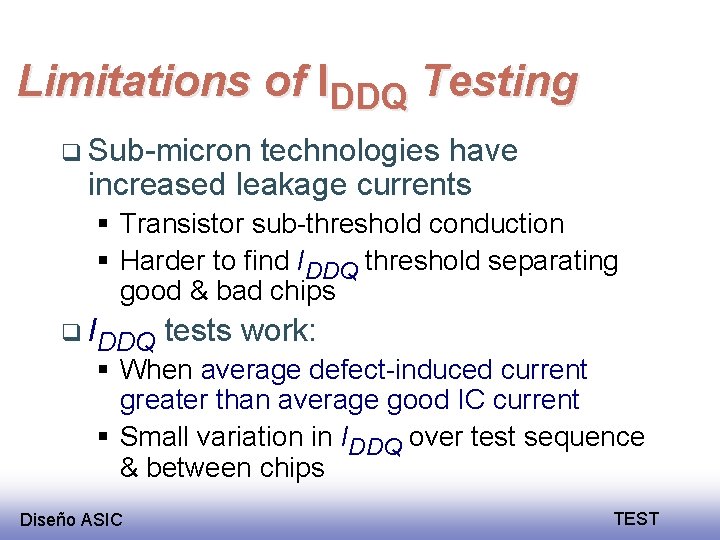 Limitations of $I_{DDQ}$ Testing

❑ Sub-micron technologies have increased leakage currents

▪ Transistor sub-threshold conduction

▪ Harder to find $I_{DDQ}$ threshold separating good & bad chips

❑ $I_{DDQ}$ tests work:

▪ When average defect-induced current greater than average good IC current

▪ Small variation in $I_{DDQ}$ over test sequence & between chips

Diseño ASIC

TEST